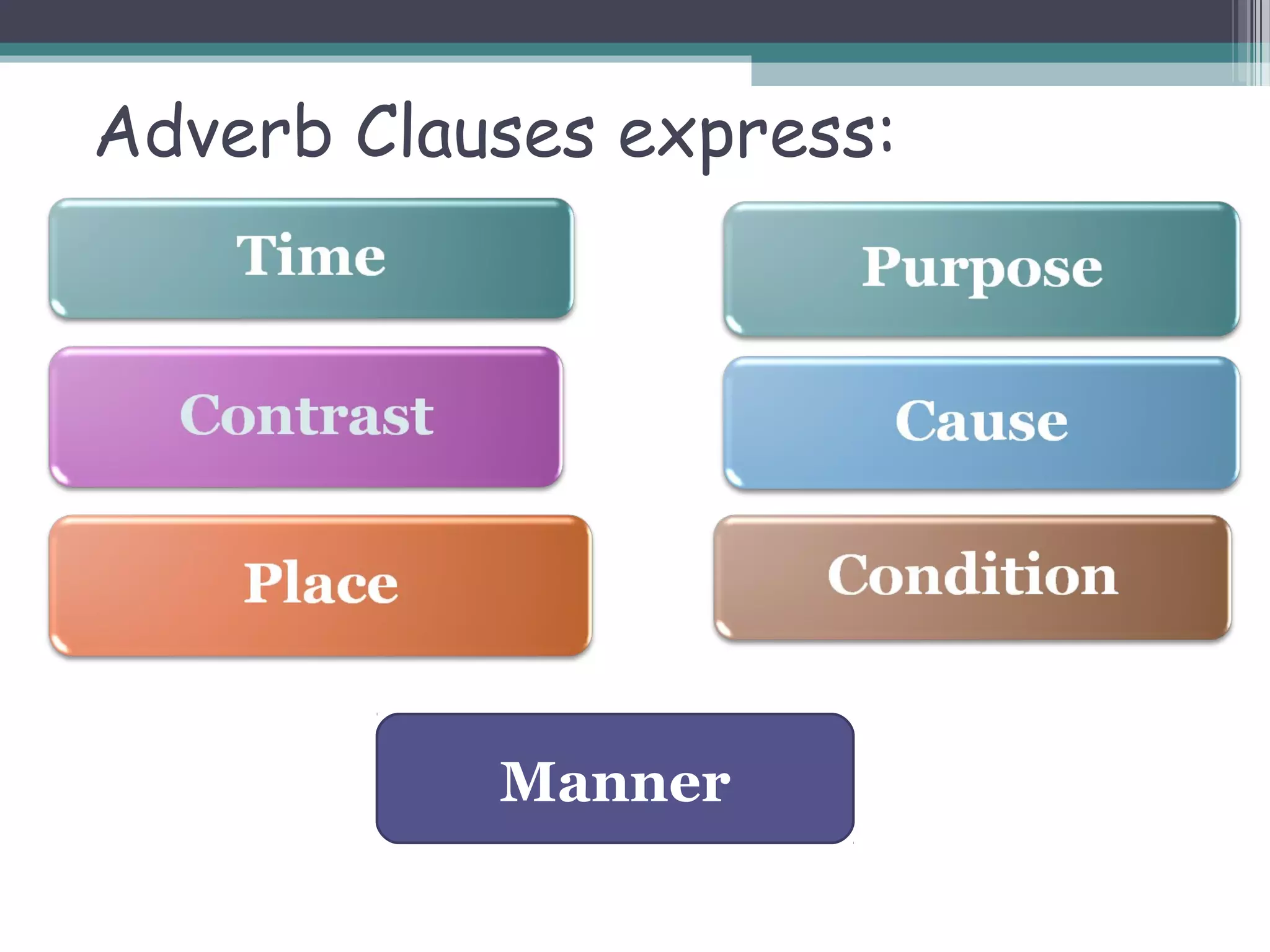 Adverb Clauses express:

Time

Contrast

Place

Purpose

Cause

Condition

Manner